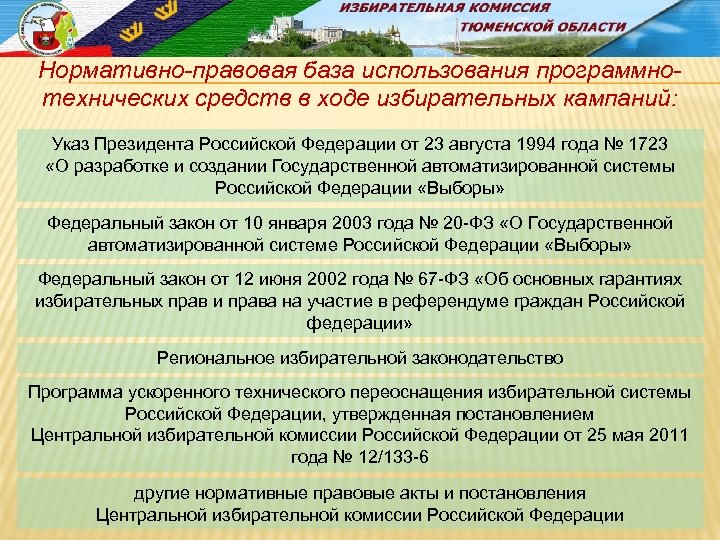 ИЗБИРАТЕЛЬНАЯ КОМИССИЯ
ТЮМЕНСКОЙ ОБЛАСТИ

Нормативно-правовая база использования программно-технических средств в ходе избирательных кампаний:

Указ Президента Российской Федерации от 23 августа 1994 года № 1723 «О разработке и создании Государственной автоматизированной системы Российской Федерации «Выборы»

Федеральный закон от 10 января 2003 года № 20-ФЗ «О Государственной автоматизированной системе Российской Федерации «Выборы»

Федеральный закон от 12 июня 2002 года № 67-ФЗ «Об основных гарантиях избирательных прав и права на участие в референдуме граждан Российской федерации»

Региональное избирательной законодательство

Программа ускоренного технического переоснащения избирательной системы Российской Федерации, утвержденная постановлением Центральной избирательной комиссии Российской Федерации от 25 мая 2011 года № 12/133-6

другие нормативные правовые акты и постановления Центральной избирательной комиссии Российской Федерации